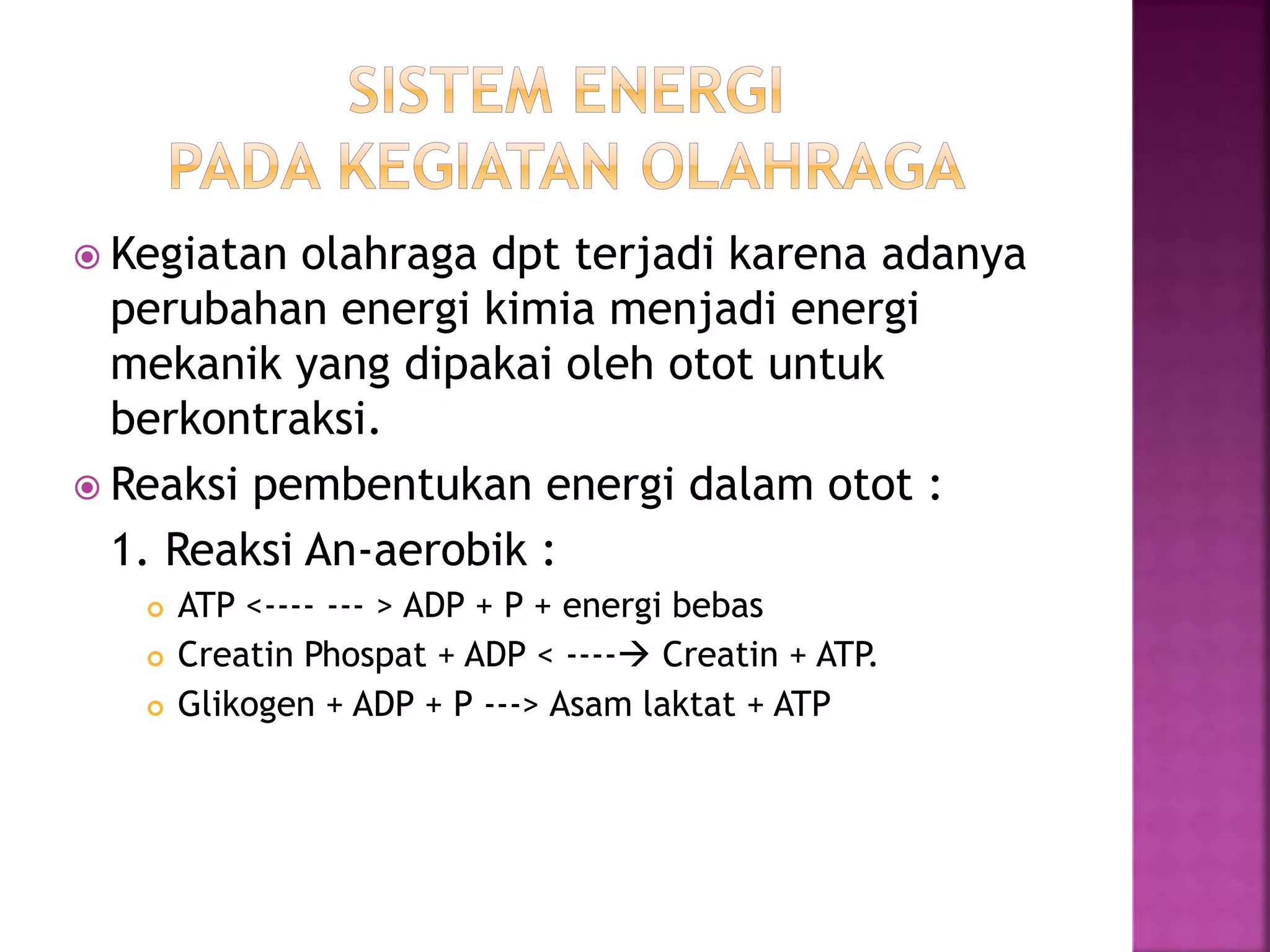 SISTEM ENERGI
PADA KEGIATAN OLAHRAGA

Kegiatan olahraga dpt terjadi karena adanya perubahan energi kimia menjadi energi mekanik yang dipakai oleh otot untuk berkontraksi.

Reaksi pembentukan energi dalam otot :

1. Reaksi An-aerobik :

ATP <---- --- > ADP + P + energi bebas

Creatin Phospat + ADP < ----→ Creatin + ATP.

Glikogen + ADP + P ---> Asam laktat + ATP